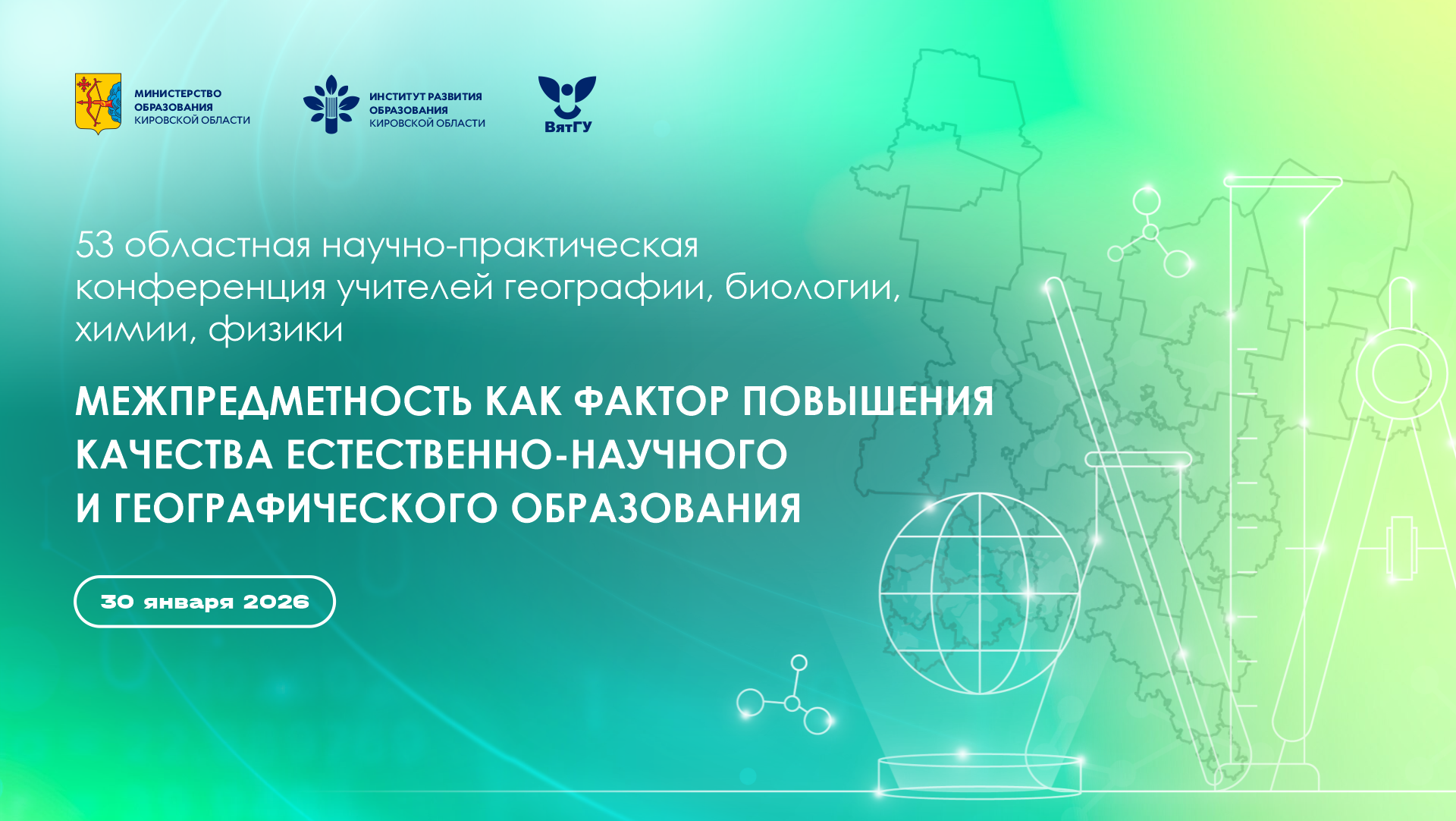 МИНИСТЕРСТВО ОБРАЗОВАНИЯ КИРОВСКОЙ ОБЛАСТИ

ИНСТИТУТ РАЗВИТИЯ ОБРАЗОВАНИЯ КИРОВСКОЙ ОБЛАСТИ

ВятГУ

53 областная научно-практическая конференция учителей географии, биологии, химии, физики

МЕЖПРЕДМЕТНОСТЬ КАК ФАКТОР ПОВЫШЕНИЯ КАЧЕСТВА ЕСТЕСТВЕННО-НАУЧНОГО И ГЕОГРАФИЧЕСКОГО ОБРАЗОВАНИЯ

30 января 2026